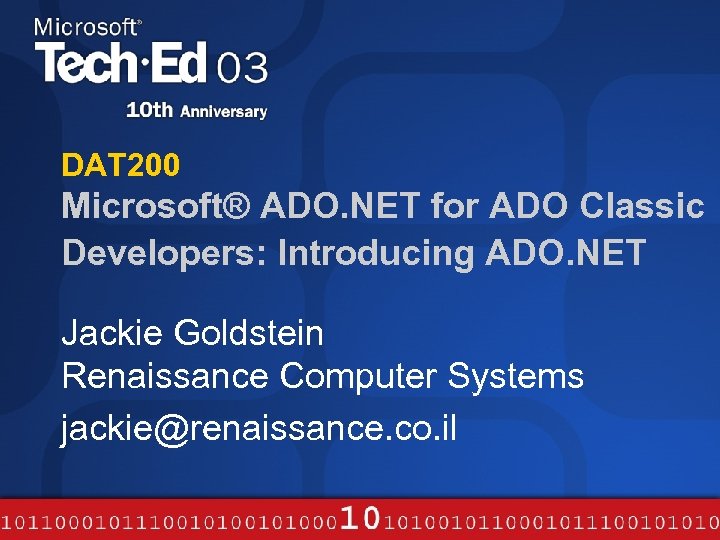 Microsoft®
Tech·Ed 03
10th Anniversary

DAT200
Microsoft® ADO.NET for ADO Classic Developers: Introducing ADO.NET

Jackie Goldstein
Renaissance Computer Systems
jackie@renaissance.co.il

101100010111001010010100010101001011000101110010101010